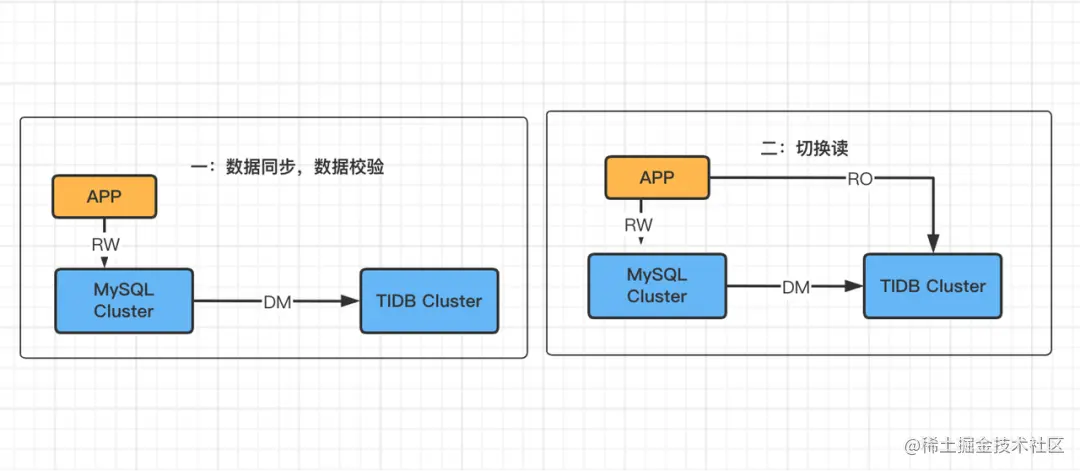 一：数据同步，数据校验

APP

RW

MySQL Cluster

DM

TIDB Cluster

二：切换读

APP

RO

RW

MySQL Cluster

DM

TIDB Cluster

@稀土掘金技术社区